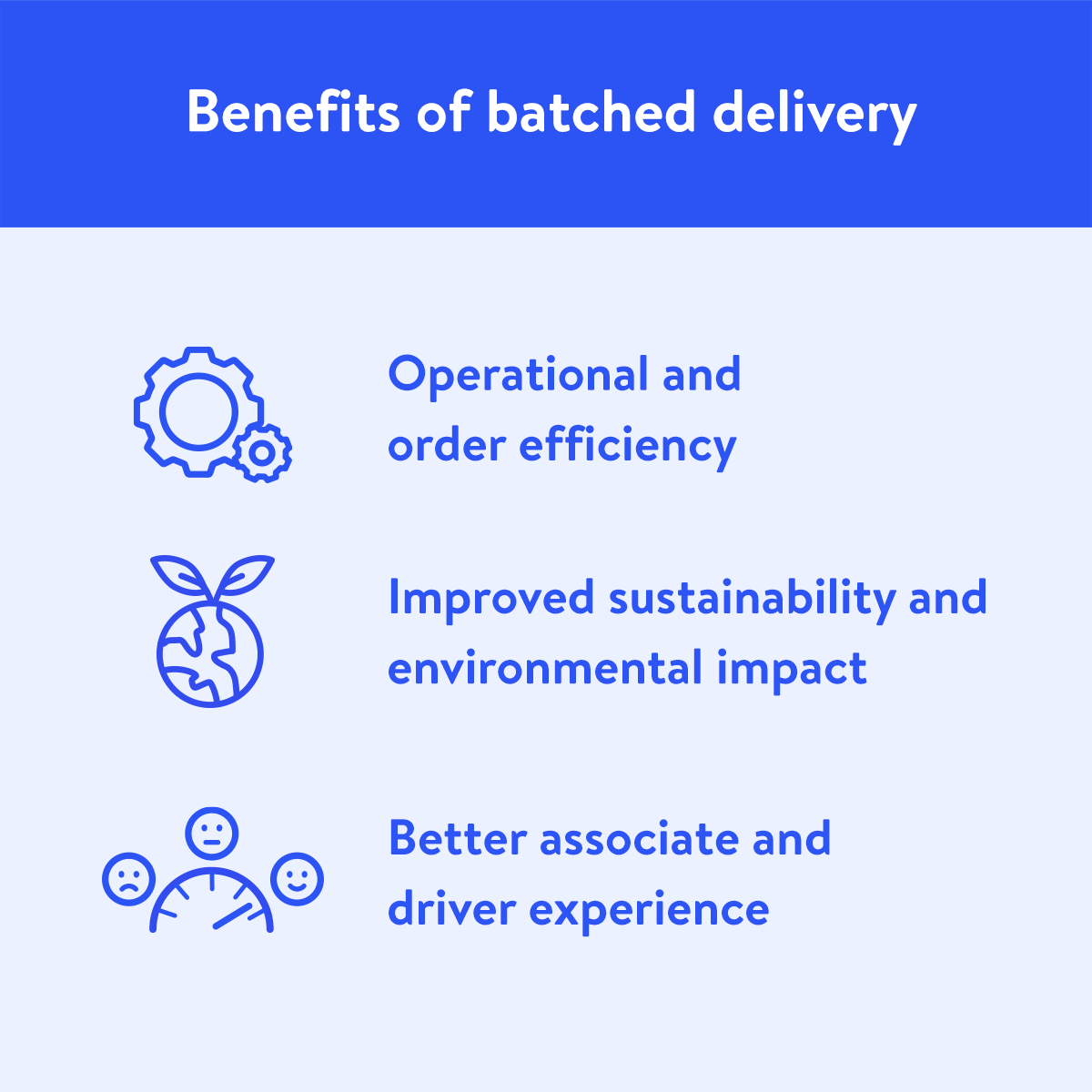 Benefits of batched delivery

Operational and order efficiency

Improved sustainability and environmental impact

Better associate and driver experience